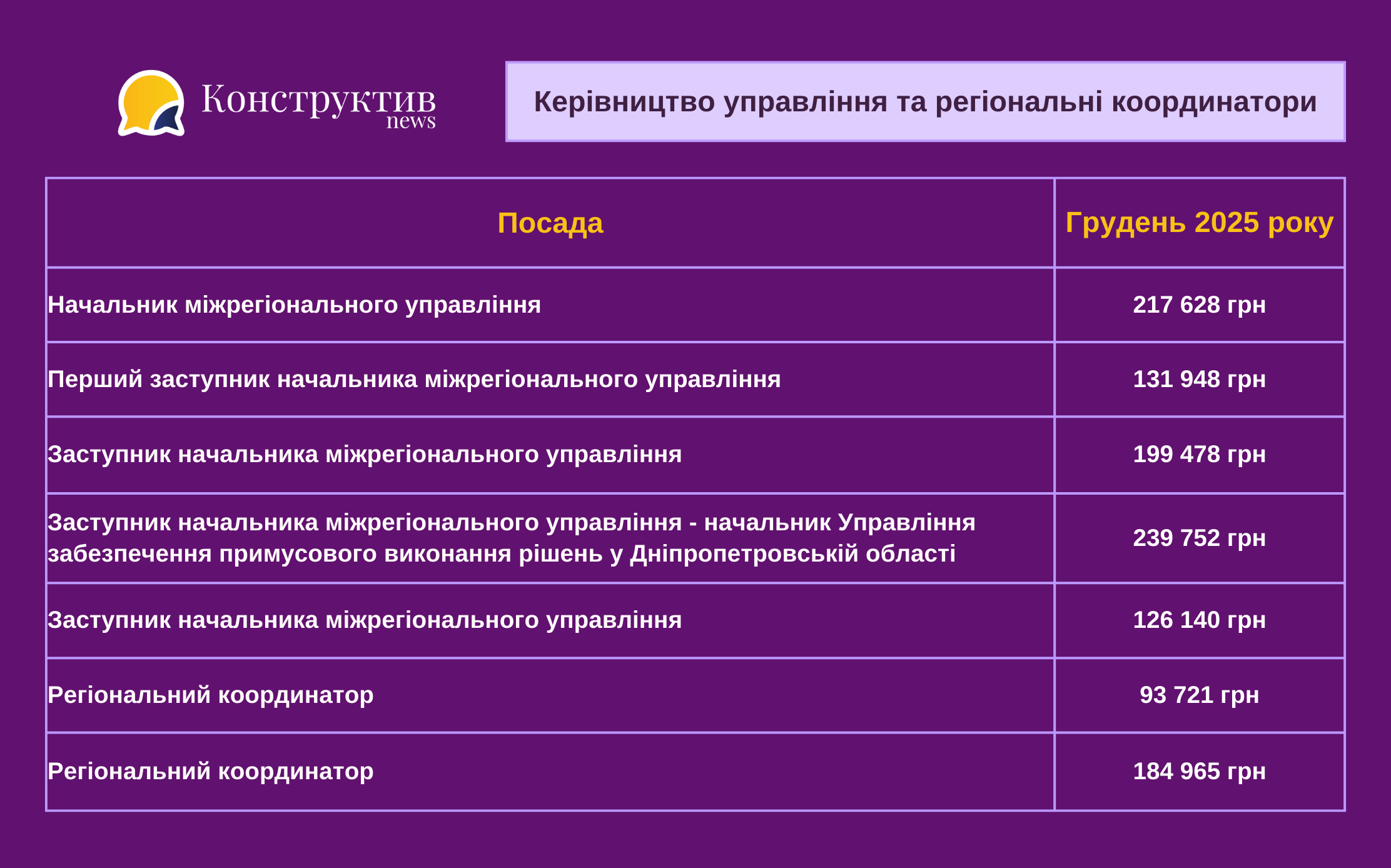 Конструктив news

Керівництво управління та регіональні координатори

| Посада | Грудень 2025 року |
|---|---|
| Начальник міжрегіонального управління | 217 628 грн |
| Перший заступник начальника міжрегіонального управління | 131 948 грн |
| Заступник начальника міжрегіонального управління | 199 478 грн |
| Заступник начальника міжрегіонального управління - начальник Управління забезпечення примусового виконання рішень у Дніпропетровській області | 239 752 грн |
| Заступник начальника міжрегіонального управління | 126 140 грн |
| Регіональний координатор | 93 721 грн |
| Регіональний координатор | 184 965 грн |